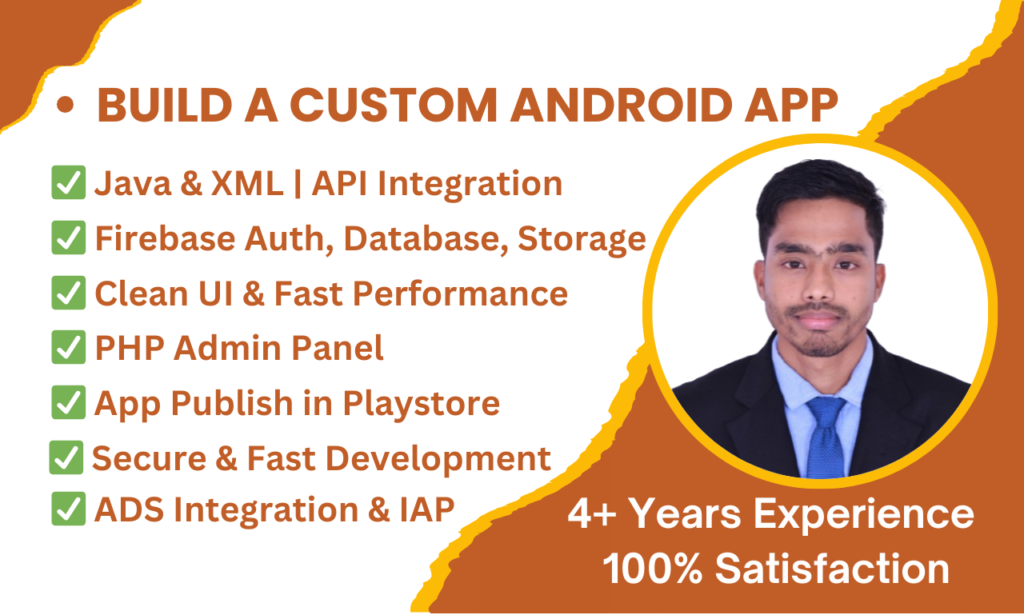 • BUILD A CUSTOM ANDROID APP

✅ Java & XML | API Integration
✅ Firebase Auth, Database, Storage
✅ Clean UI & Fast Performance
✅ PHP Admin Panel
✅ App Publish in Playstore
✅ Secure & Fast Development
✅ ADS Integration & IAP

4+ Years Experience
100% Satisfaction